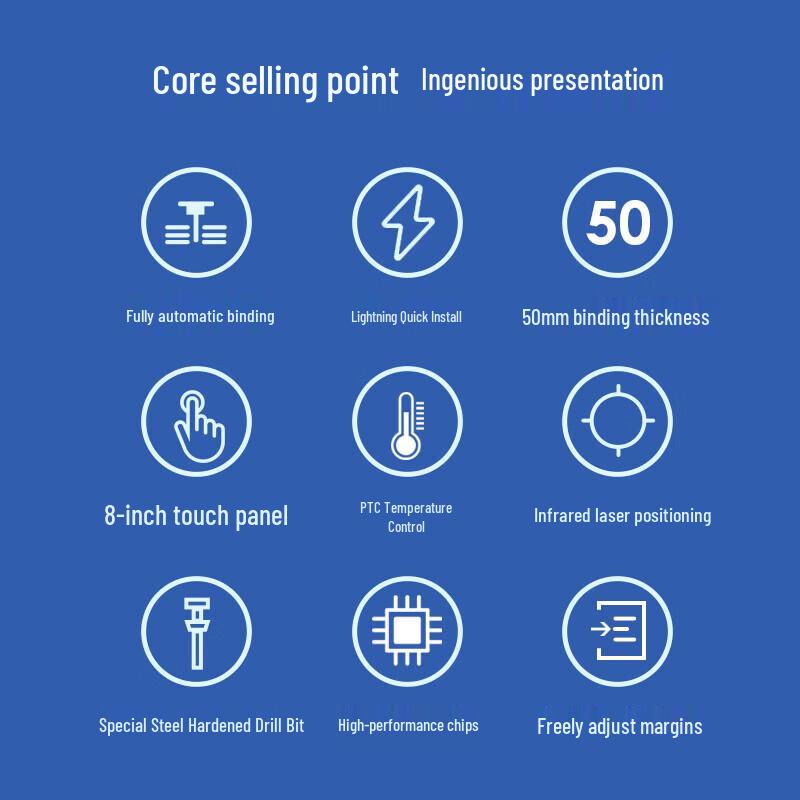 Core selling point Ingenious presentation

Fully automatic binding

Lightning Quick Install

50

50mm binding thickness

8-inch touch panel

PTC Temperature Control

Infrared laser positioning

Special Steel Hardened Drill Bit

High-performance chips

Freely adjust margins